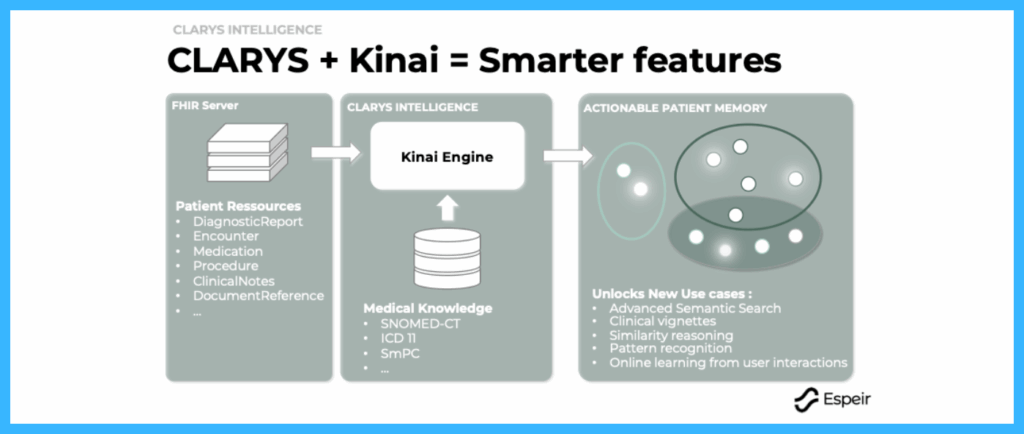 CLARYS INTELLIGENCE

CLARYS + Kinai = Smarter features

FHIR Server

Patient Ressources
• DiagnosticReport
• Encounter
• Medication
• Procedure
• ClinicalNotes
• DocumentReference
• ...

CLARYS INTELLIGENCE

Kinai Engine

Medical Knowledge
• SNOMED-CT
• ICD 11
• SmPC
• ...

ACTIONABLE PATIENT MEMORY

Unlocks New Use cases :
• Advanced Semantic Search
• Clinical vignettes
• Similarity reasoning
• Pattern recognition
• Online learning from user interactions

Espeir